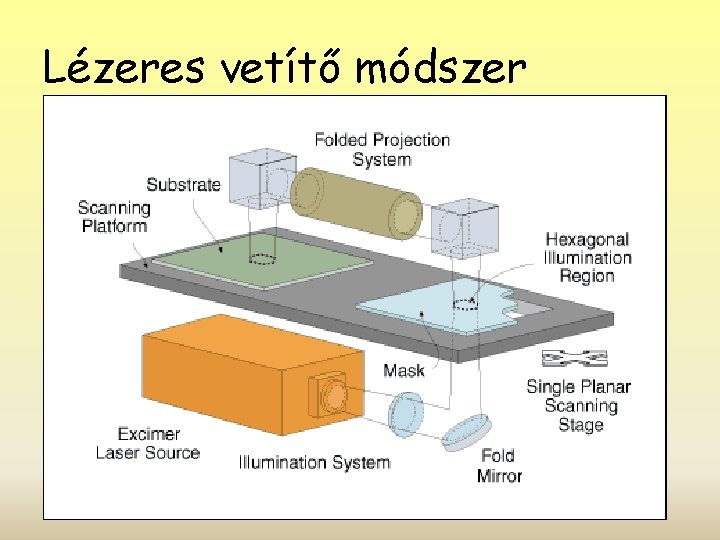 Lézeres vetítő módszer

Folded Projection System

Substrate

Scanning Platform

Hexagonal Illumination Region

Mask

Single Planar Scanning Stage

Excimer Laser Source

Illumination System

Fold Mirror